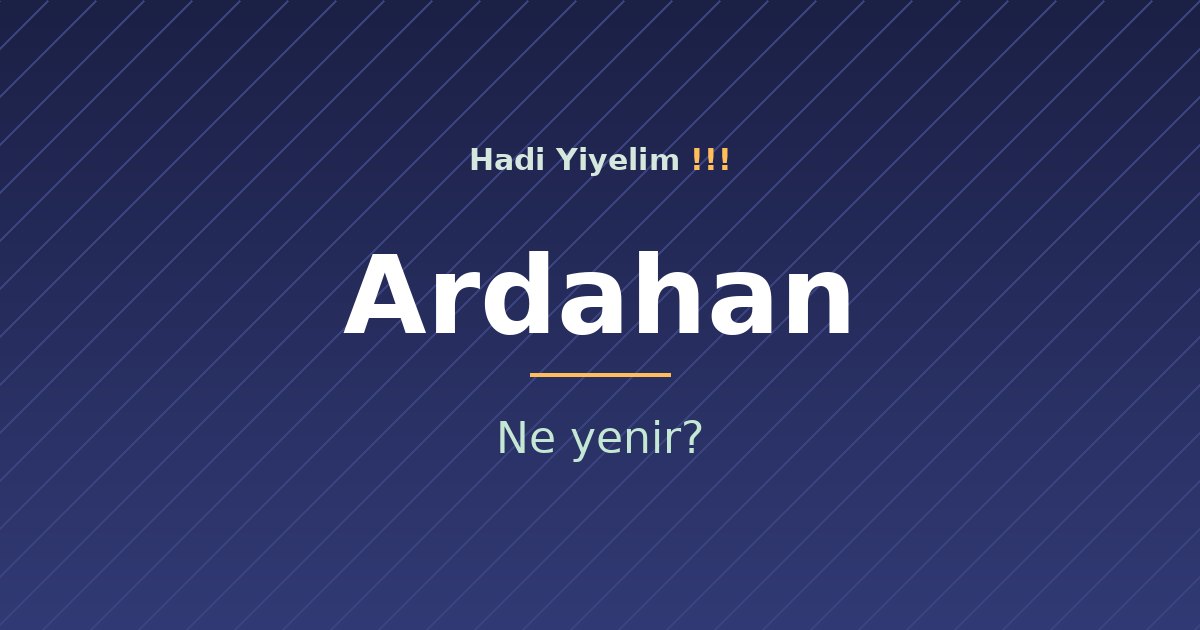 Hadi Yiyelim !!!

Ardahan

Ne yenir?